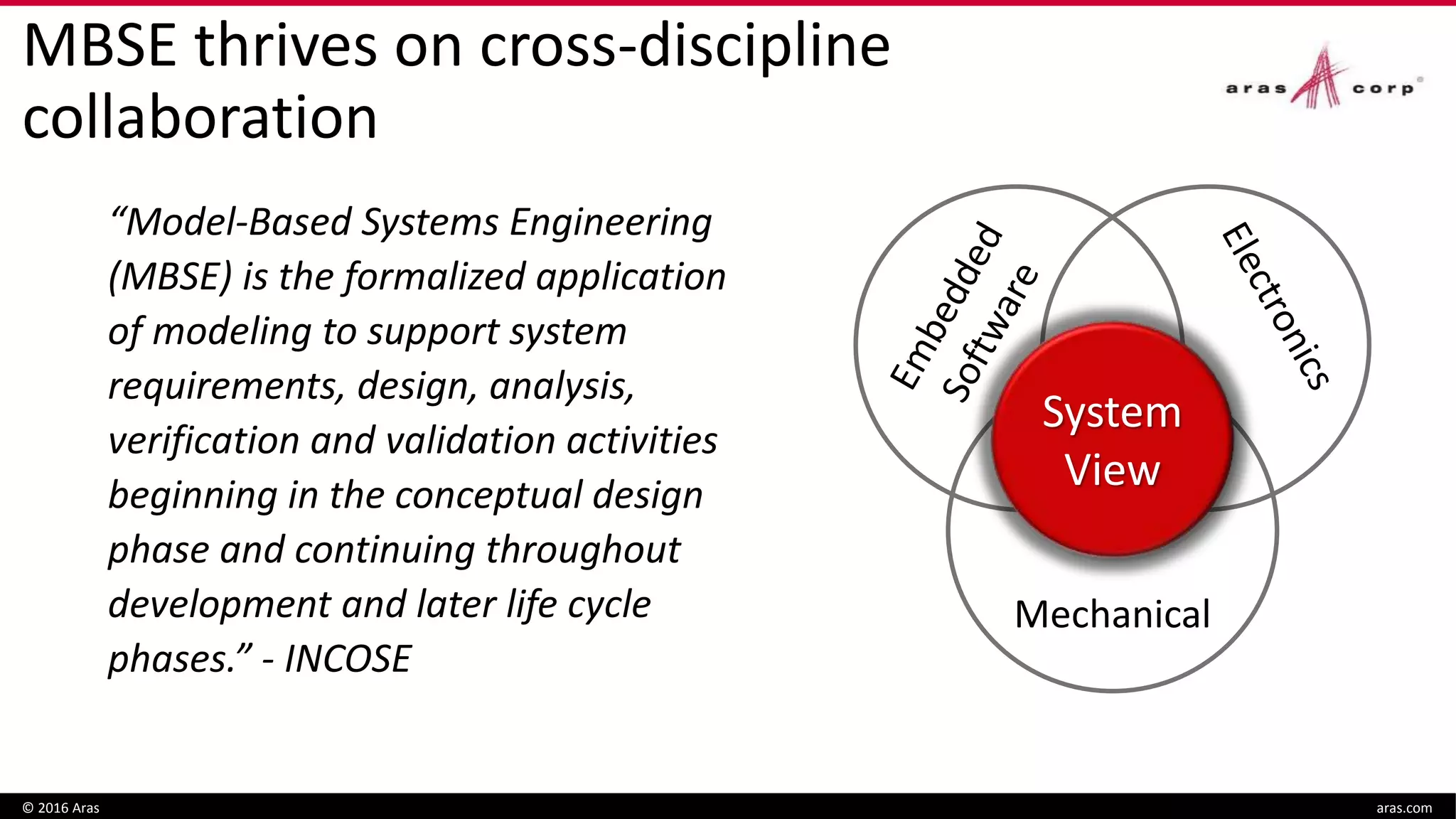 MBSE thrives on cross-discipline collaboration

aras corp

"Model-Based Systems Engineering (MBSE) is the formalized application of modeling to support system requirements, design, analysis, verification and validation activities beginning in the conceptual design phase and continuing throughout development and later life cycle phases." - INCOSE

Embedded Software

Electronics

System View

Mechanical

© 2016 Aras

aras.com